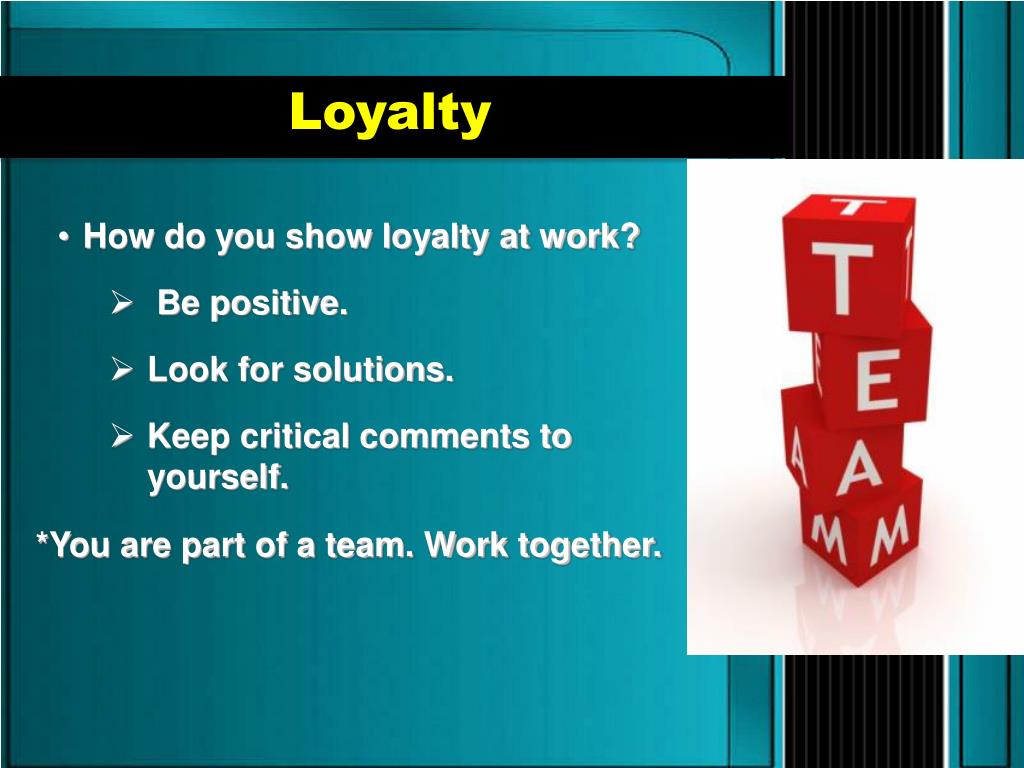 Loyalty

• How do you show loyalty at work?

➢ Be positive.

➢ Look for solutions.

➢ Keep critical comments to yourself.

*You are part of a team. Work together.

T
E
A
M